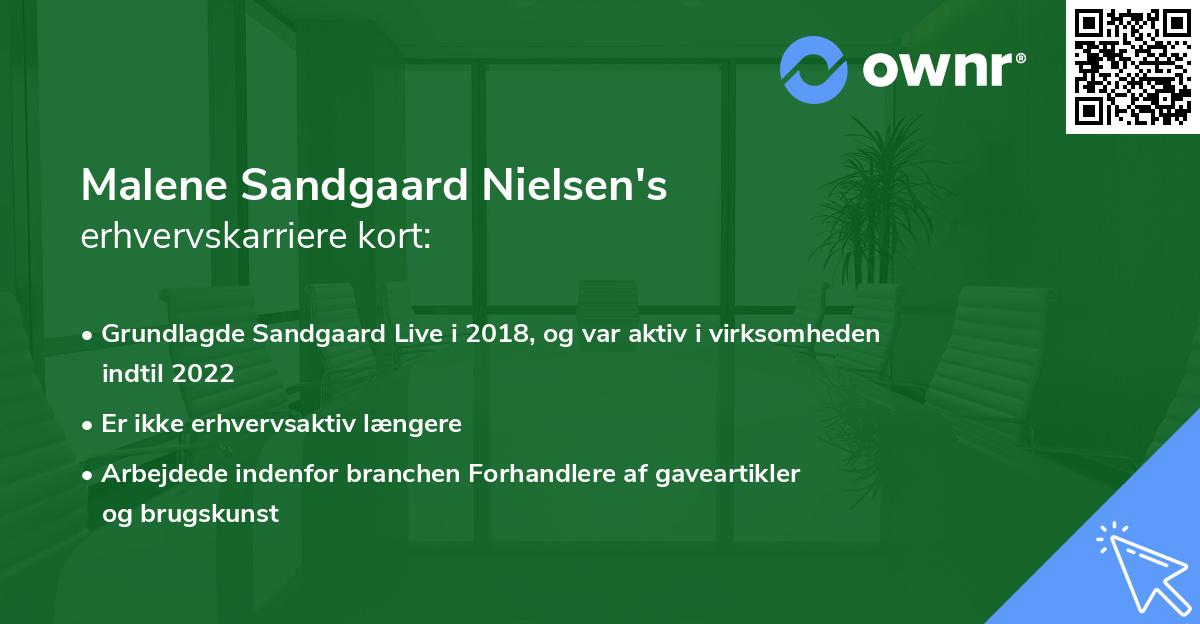 ownr®

Malene Sandgaard Nielsen's
erhvervskarriere kort:

• Grundlagde Sandgaard Live i 2018, og var aktiv i virksomheden indtil 2022
• Er ikke erhvervsaktiv længere
• Arbejdede indenfor branchen Forhandlere af gaveartikler og brugskunst